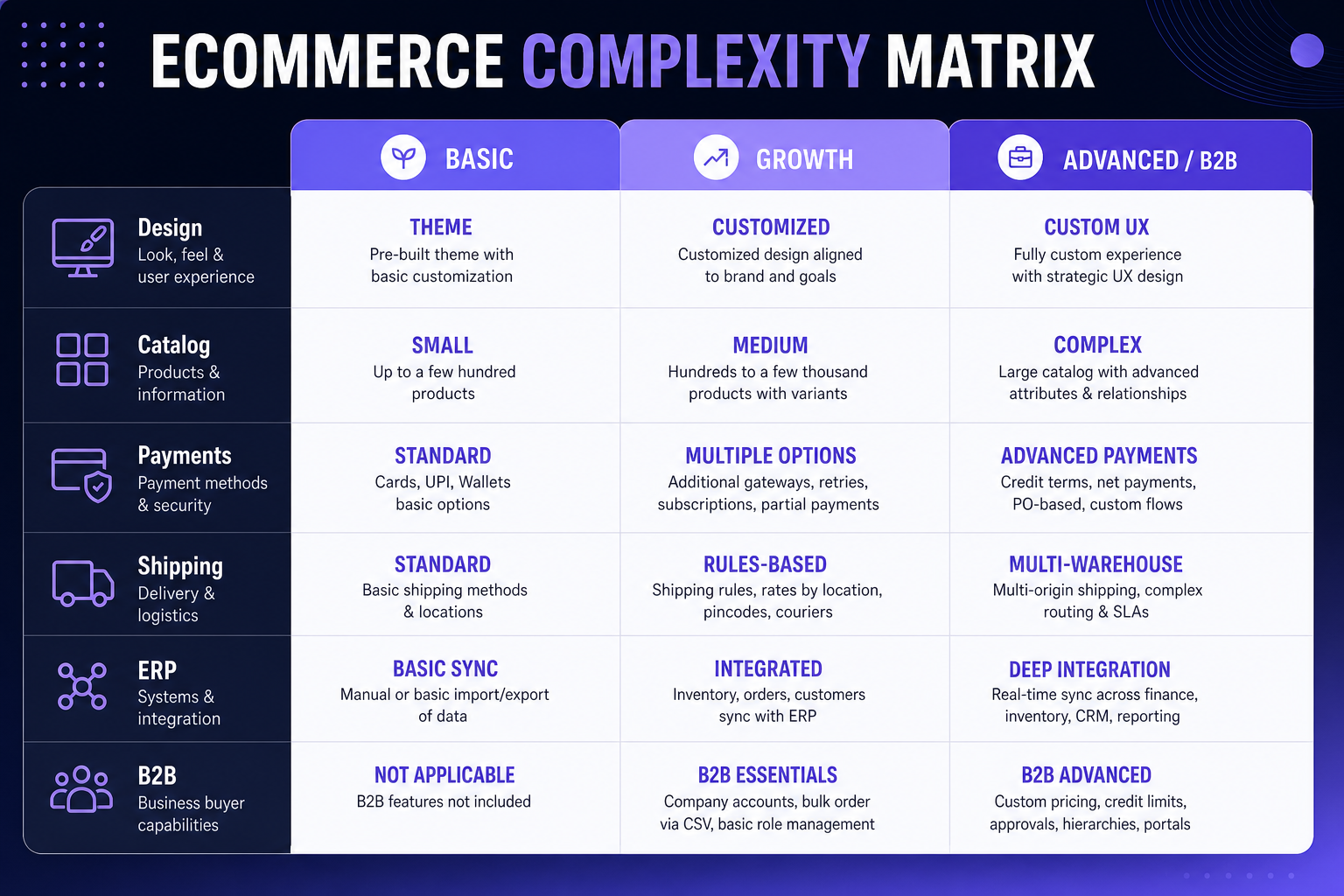 ECOMMERCE COMPLEXITY MATRIX

| | BASIC | GROWTH | ADVANCED / B2B |
|---|---|---|---|
| Design Look, feel & user experience | THEME Pre-built theme with basic customization | CUSTOMIZED Customized design aligned to brand and goals | CUSTOM UX Fully custom experience with strategic UX design |
| Catalog Products & information | SMALL Up to a few hundred products | MEDIUM Hundreds to a few thousand products with variants | COMPLEX Large catalog with advanced attributes & relationships |
| Payments Payment methods & security | STANDARD Cards, UPI, Wallets basic options | MULTIPLE OPTIONS Additional gateways, retries, subscriptions, partial payments | ADVANCED PAYMENTS Credit terms, net payments, PO-based, custom flows |
| Shipping Delivery & logistics | STANDARD Basic shipping methods & locations | RULES-BASED Shipping rules, rates by location, pincodes, couriers | MULTI-WAREHOUSE Multi-origin shipping, complex routing & SLAs |
| ERP Systems & integration | BASIC SYNC Manual or basic import/export of data | INTEGRATED Inventory, orders, customers sync with ERP | DEEP INTEGRATION Real-time sync across finance, inventory, CRM, reporting |
| B2B Business buyer capabilities | NOT APPLICABLE B2B features not included | B2B ESSENTIALS Company accounts, bulk order via CSV, basic role management | B2B ADVANCED Custom pricing, credit limits, approvals, hierarchies, portals |